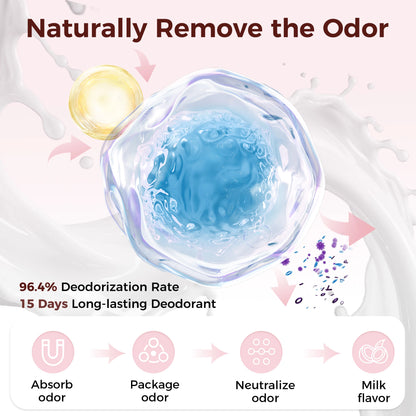 Naturally Remove the Odor

96.4% Deodorization Rate
15 Days Long-lasting Deodorant

Absorb odor

Package odor

Neutralize odor

Milk flavor